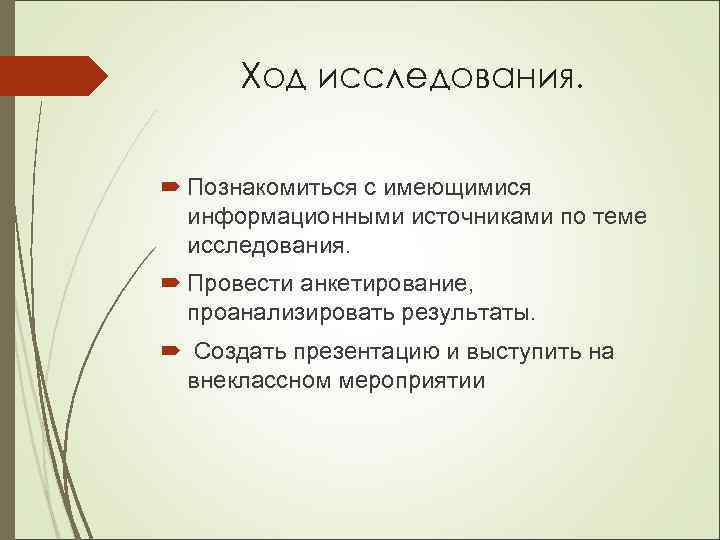 Ход исследования.

Познакомиться с имеющимися информационными источниками по теме исследования.

Провести анкетирование, проанализировать результаты.

Создать презентацию и выступить на внеклассном мероприятии